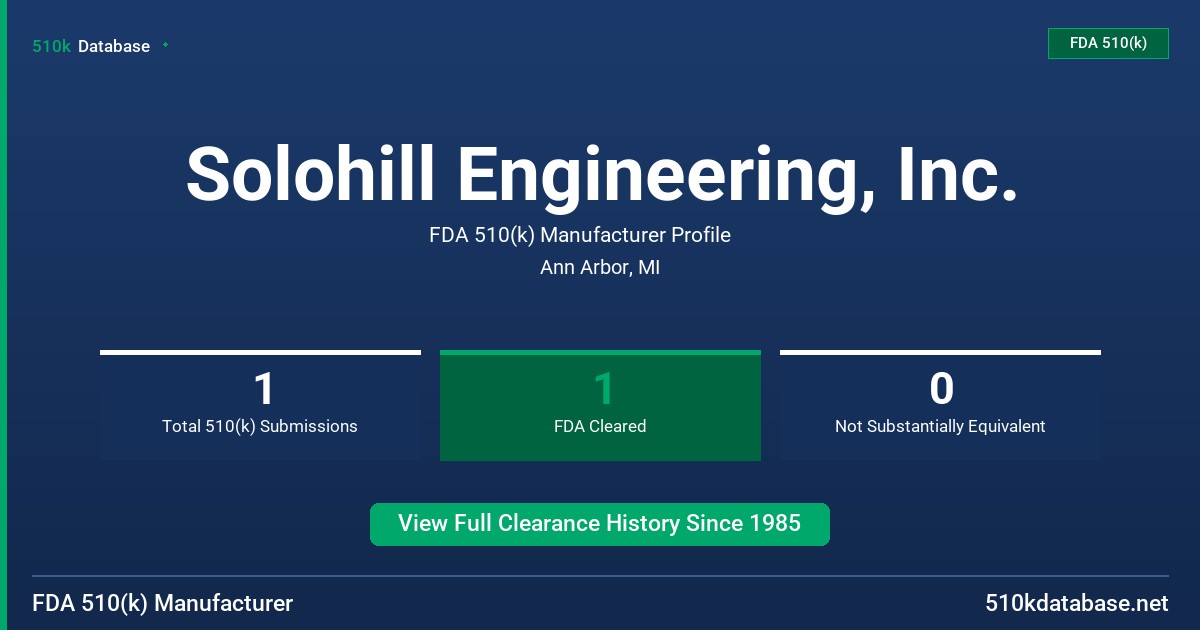 510k Database

FDA 510(k)

Solohill Engineering, Inc.

FDA 510(k) Manufacturer Profile

Ann Arbor, MI

1
Total 510(k) Submissions

1
FDA Cleared

0
Not Substantially Equivalent

View Full Clearance History Since 1985

FDA 510(k) Manufacturer

510kdatabase.net